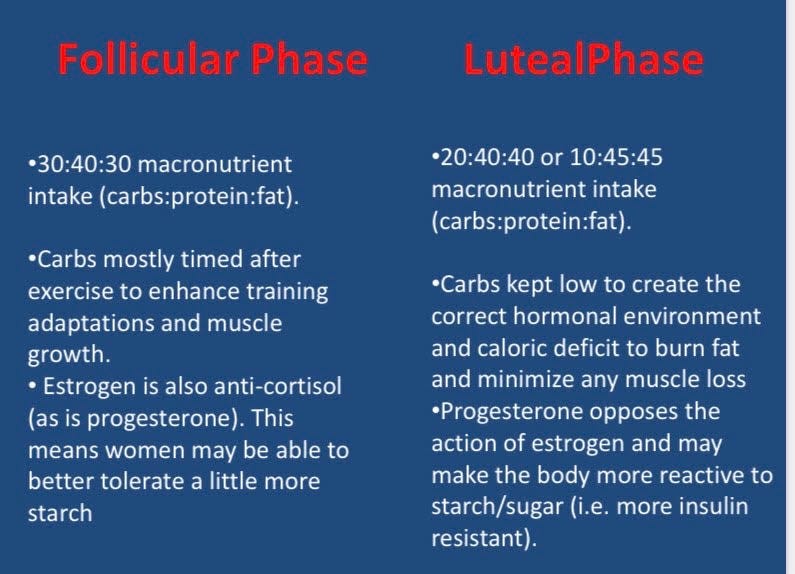 Follicular Phase

•30:40:30 macronutrient intake (carbs:protein:fat).

•Carbs mostly timed after exercise to enhance training adaptations and muscle growth.
• Estrogen is also anti-cortisol (as is progesterone). This means women may be able to better tolerate a little more starch

LutealPhase

•20:40:40 or 10:45:45 macronutrient intake (carbs:protein:fat).

•Carbs kept low to create the correct hormonal environment and caloric deficit to burn fat and minimize any muscle loss
•Progesterone opposes the action of estrogen and may make the body more reactive to starch/sugar (i.e. more insulin resistant).